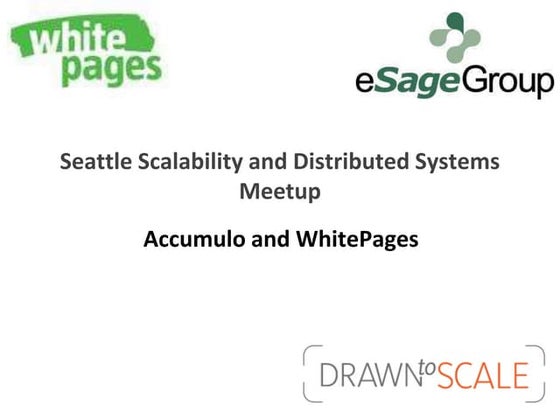 white pages

eSageGroup

Seattle Scalability and Distributed Systems Meetup

Accumulo and WhitePages

DRAWN to SCALE